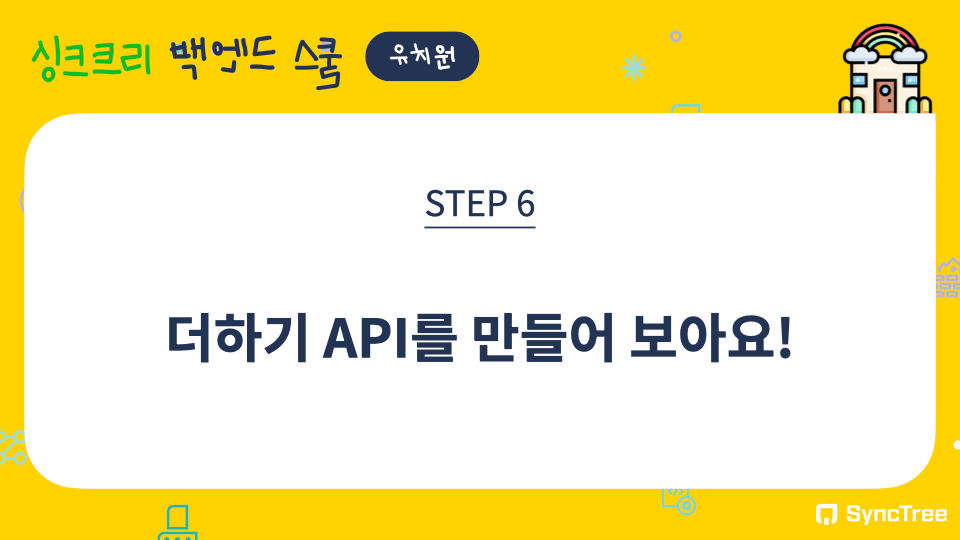 싱크트리 백엔드 스쿨 유치원

STEP 6

더하기 API를 만들어 보아요!

SyncTree